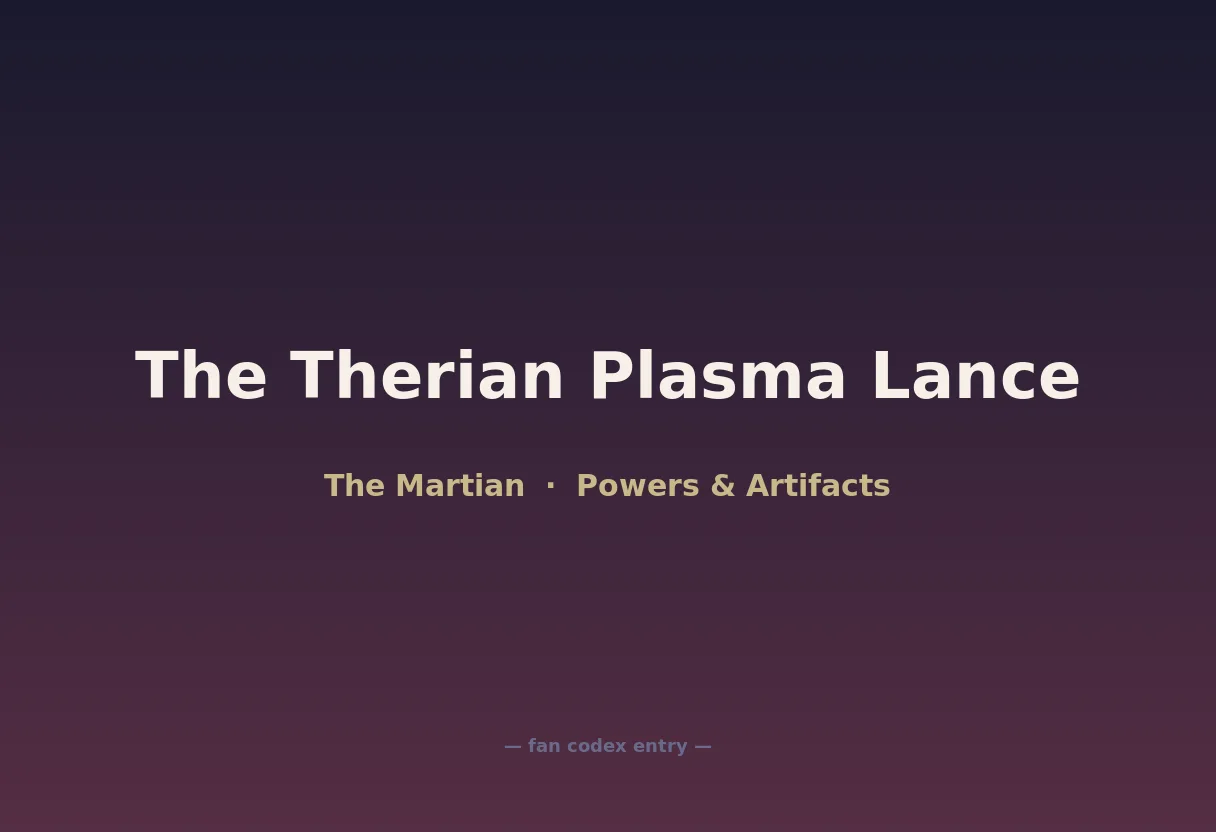 The Therian Plasma Lance

The Martian · Powers & Artifacts

— fan codex entry —